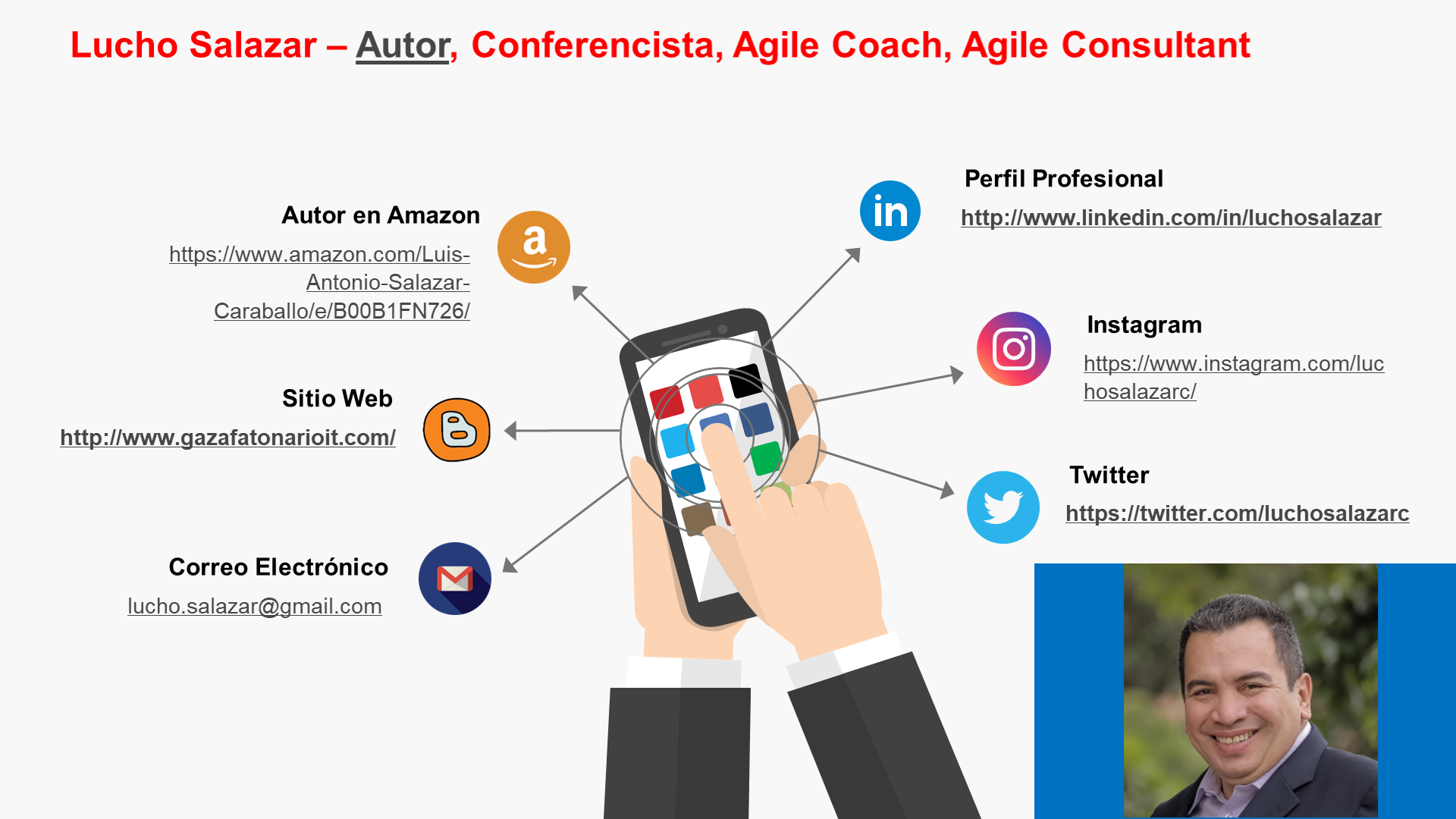 Lucho Salazar – Autor, Conferencista, Agile Coach, Agile Consultant

Autor en Amazon
https://www.amazon.com/Luis-Antonio-Salazar-Caraballo/e/B00B1FN726/

Sitio Web
http://www.gazafatonarioit.com/

Correo Electrónico
lucho.salazar@gmail.com

Perfil Profesional
http://www.linkedin.com/in/luchosalazar

Instagram
https://www.instagram.com/luchosalazarc/

Twitter
https://twitter.com/luchosalazarc